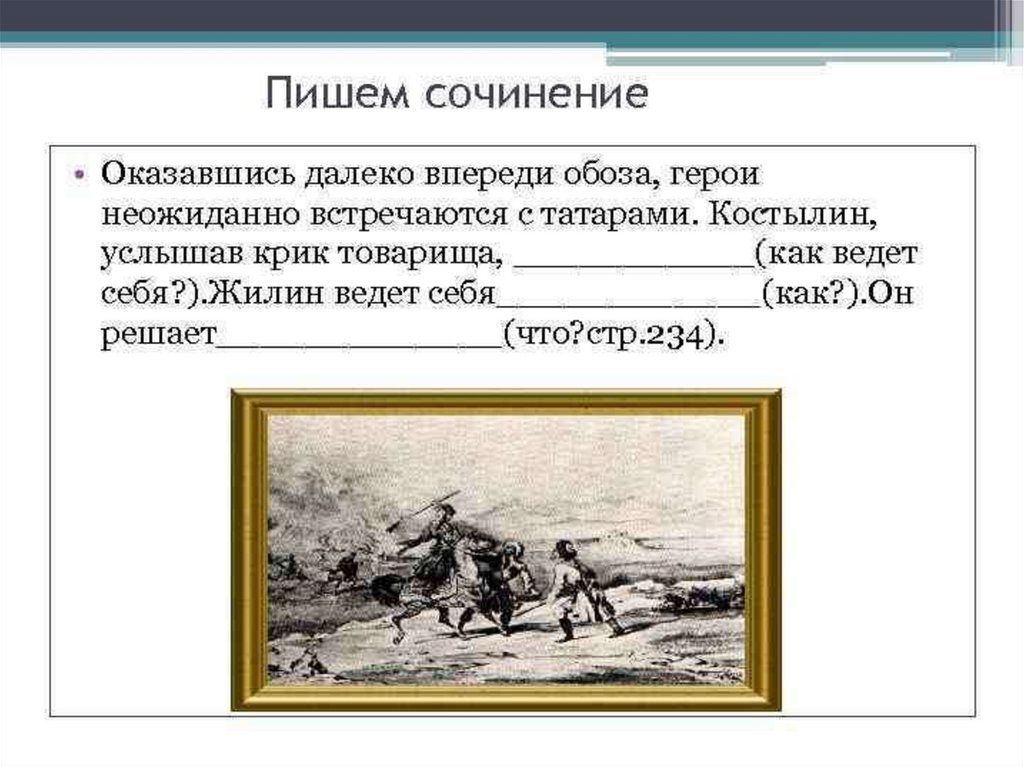 Пишем сочинение

• Оказавшись далеко впереди обоза, герои неожиданно встречаются с татарами. Костылин, услышав крик товарища, ____________(как ведет себя?).Жилин ведет себя_____________(как?).Он решает______________(что?стр.234).